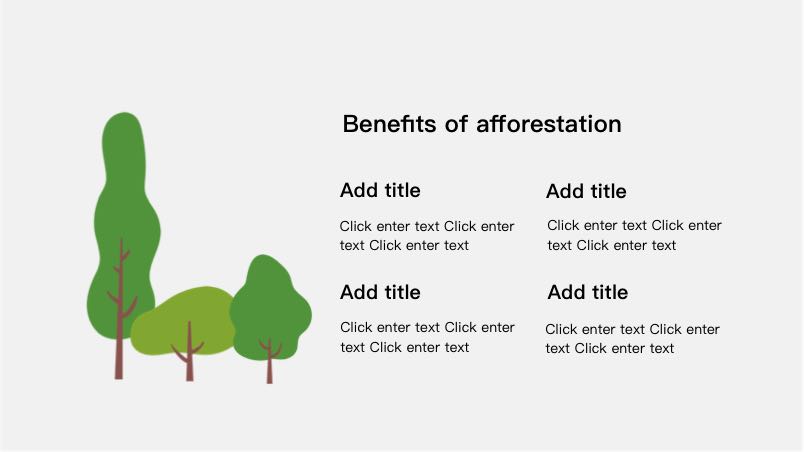 Benefits of afforestation

Add title

Click enter text Click enter text Click enter text

Add title

Click enter text Click enter text Click enter text

Add title

Click enter text Click enter text Click enter text

Add title

Click enter text Click enter text Click enter text